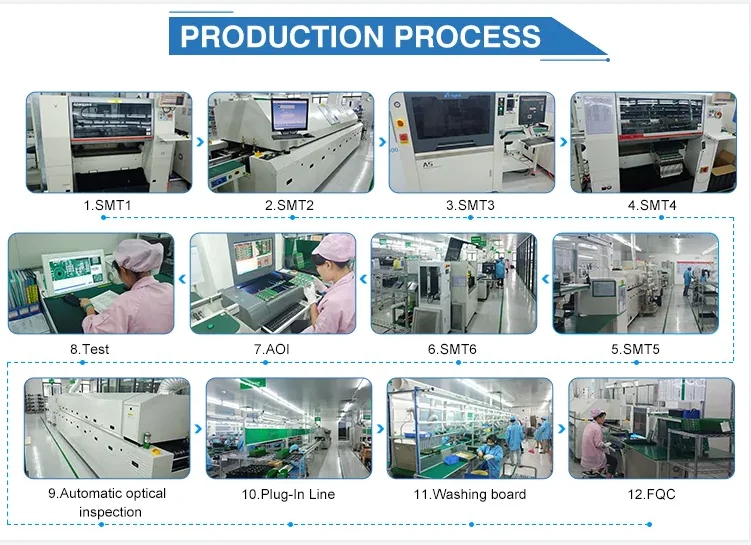 PRODUCTION PROCESS

1.SMT1

2.SMT2

3.SMT3

4.SMT4

8.Test

7.AOI

6.SMT6

5.SMT5

9.Automatic optical inspection

10.Plug-In Line

11.Washing board

12.FQC